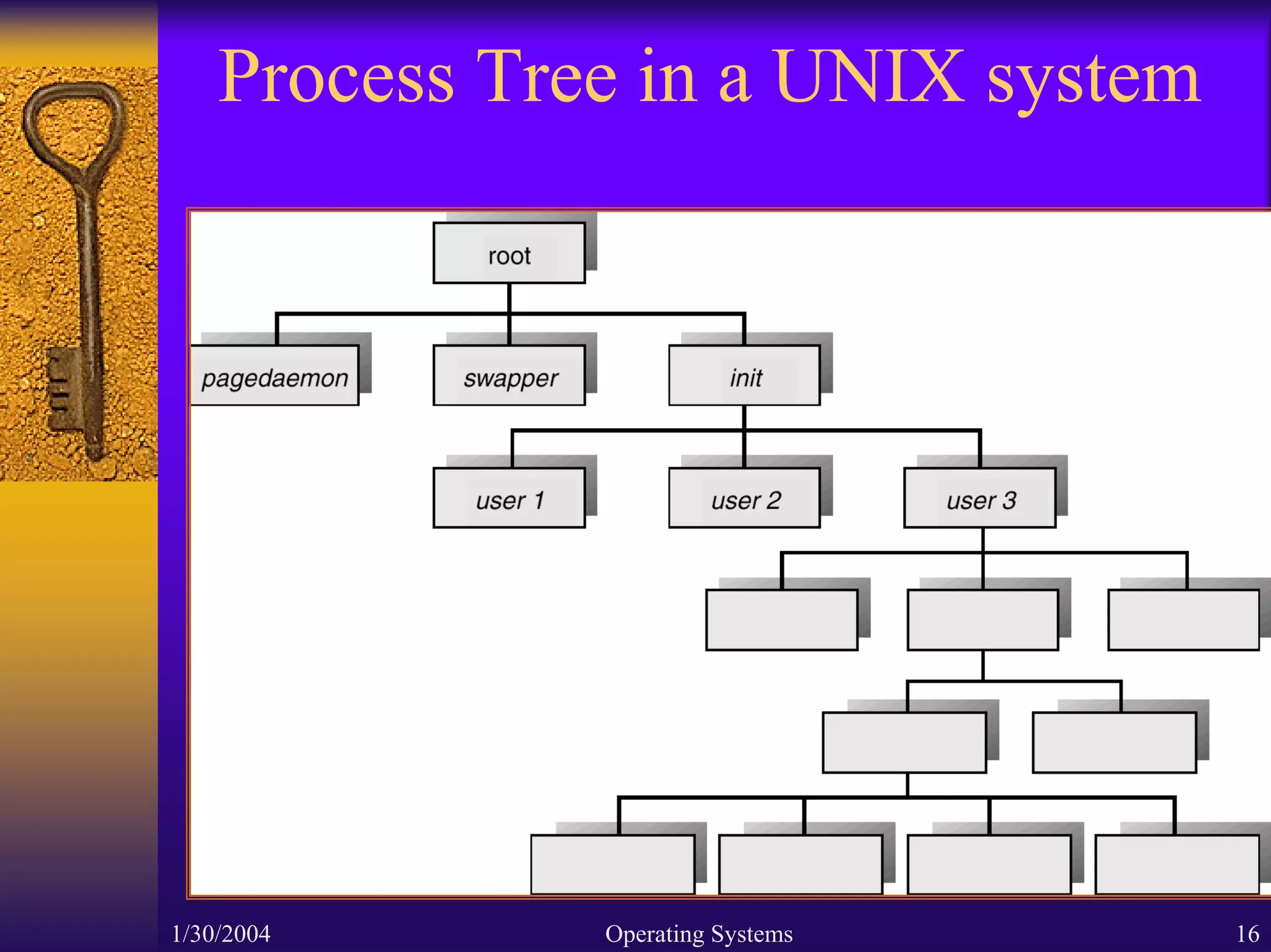 Process Tree in a UNIX system

root

pagedaemon

swapper

init

user 1

user 2

user 3

1/30/2004

Operating Systems

16